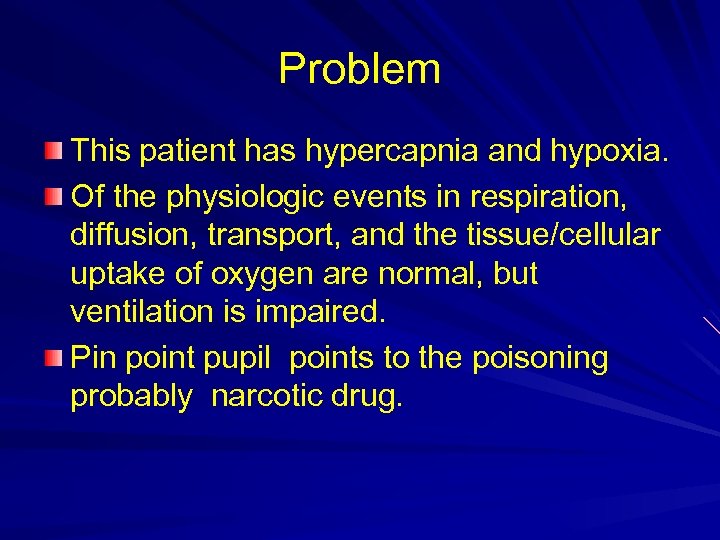 Problem

This patient has hypercapnia and hypoxia.

Of the physiologic events in respiration, diffusion, transport, and the tissue/cellular uptake of oxygen are normal, but ventilation is impaired.

Pin point pupil  points to the poisoning probably  narcotic drug.